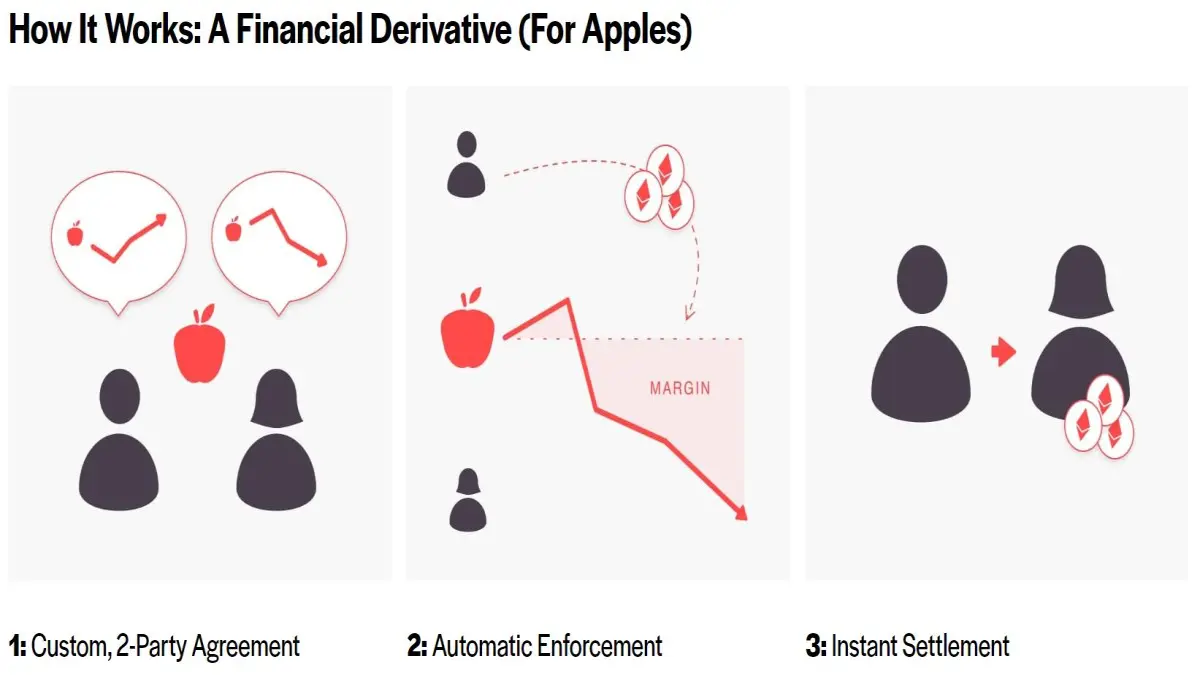 How It Works: A Financial Derivative (For Apples)

MARGIN

1: Custom, 2-Party Agreement

2: Automatic Enforcement

3: Instant Settlement